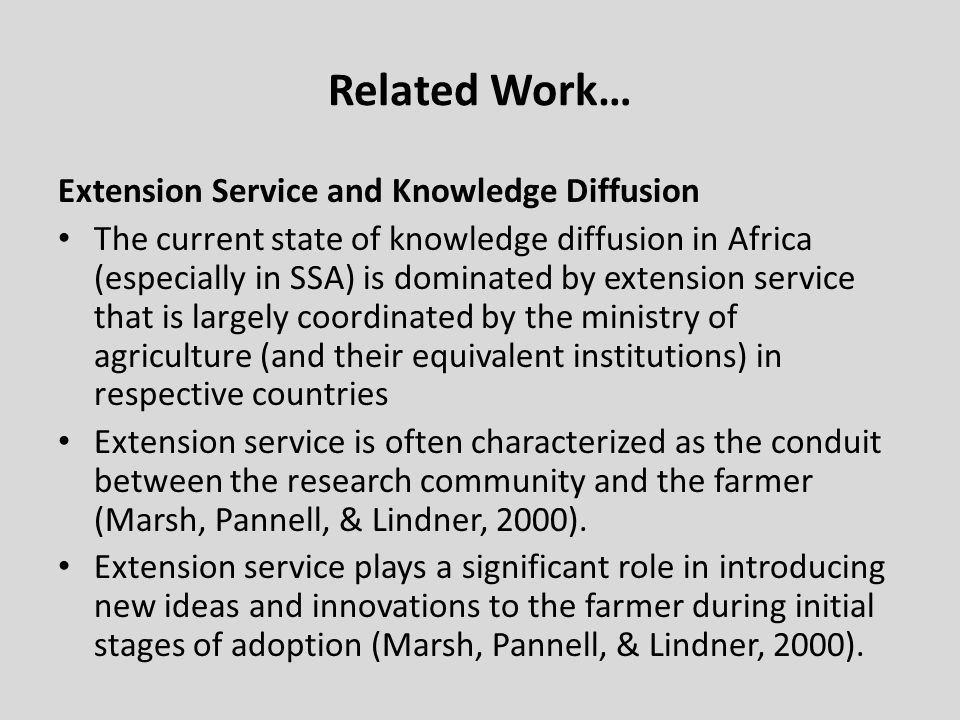 Related Work…

Extension Service and Knowledge Diffusion

• The current state of knowledge diffusion in Africa (especially in SSA) is dominated by extension service that is largely coordinated by the ministry of agriculture (and their equivalent institutions) in respective countries
• Extension service is often characterized as the conduit between the research community and the farmer (Marsh, Pannell, & Lindner, 2000).
• Extension service plays a significant role in introducing new ideas and innovations to the farmer during initial stages of adoption (Marsh, Pannell, & Lindner, 2000).